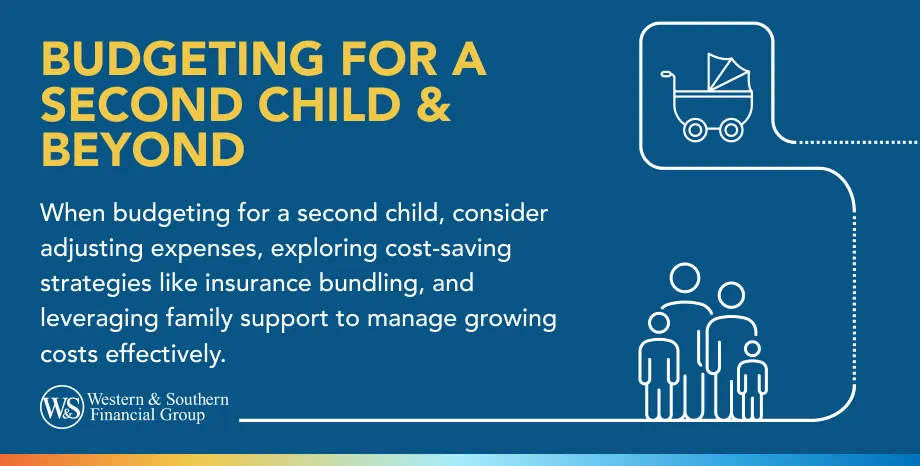 BUDGETING FOR A SECOND CHILD & BEYOND

When budgeting for a second child, consider adjusting expenses, exploring cost-saving strategies like insurance bundling, and leveraging family support to manage growing costs effectively.

W&S Western & Southern Financial Group